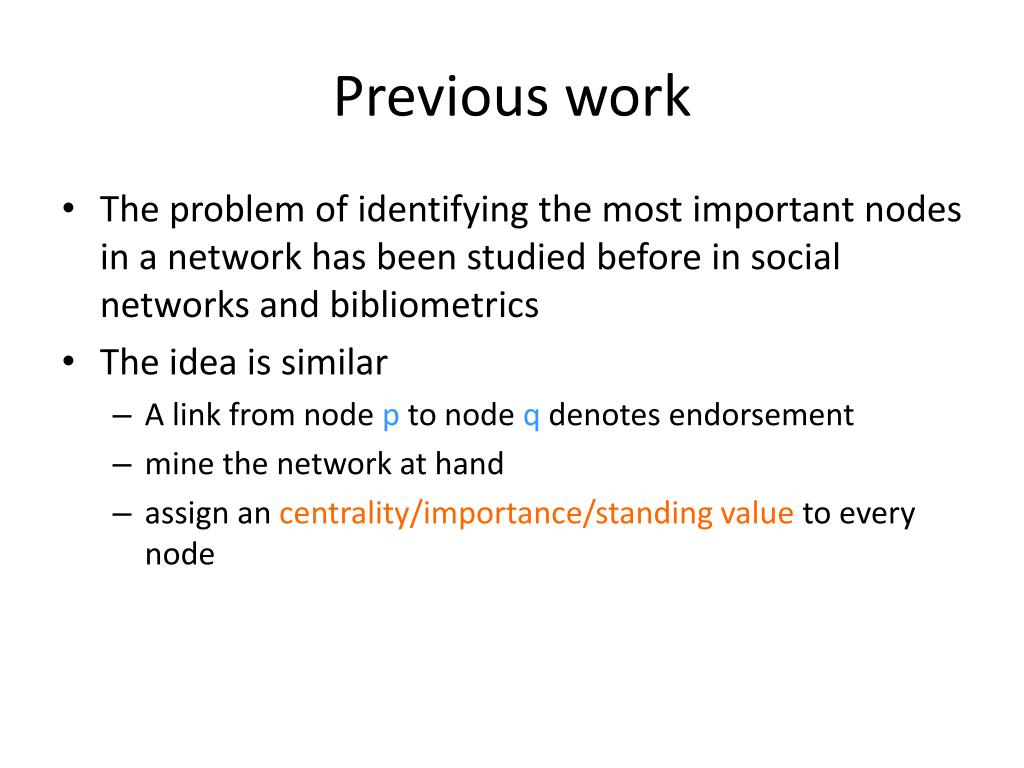 Previous work

• The problem of identifying the most important nodes in a network has been studied before in social networks and bibliometrics
• The idea is similar
– A link from node p to node q denotes endorsement
– mine the network at hand
– assign an centrality/importance/standing value to every node